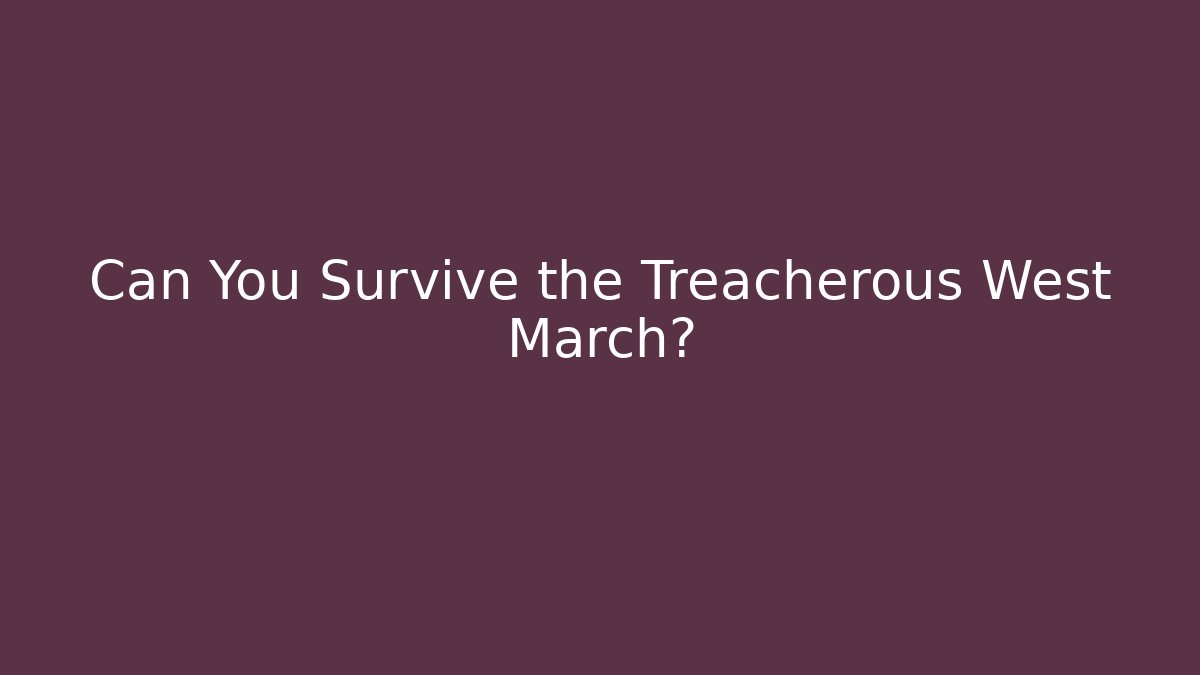 Can You Survive the Treacherous West March?